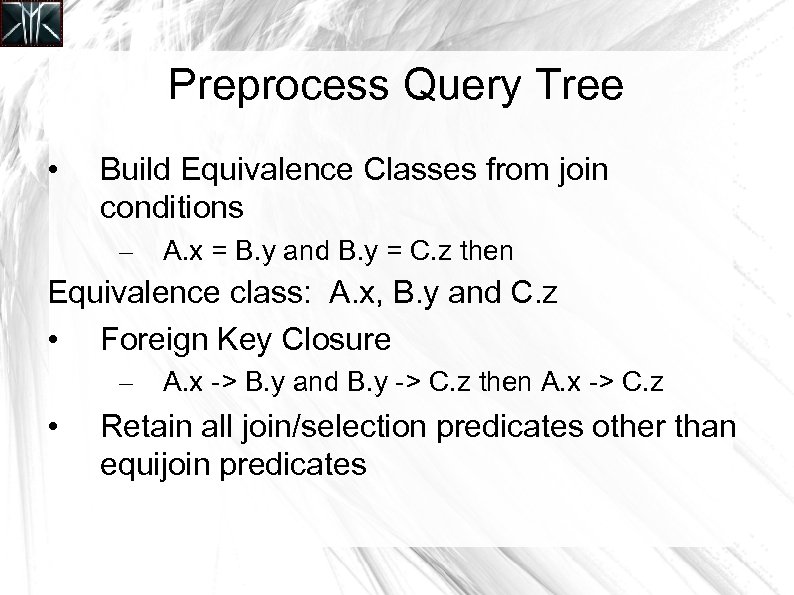 Preprocess Query Tree

• Build Equivalence Classes from join conditions

– A.x = B.y and B.y = C.z then

Equivalence class: A.x, B.y and C.z

• Foreign Key Closure

– A.x -> B.y and B.y -> C.z then A.x -> C.z

• Retain all join/selection predicates other than equijoin predicates